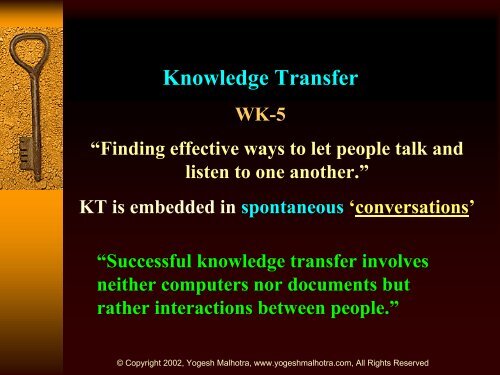 Knowledge Transfer

WK-5

“Finding effective ways to let people talk and listen to one another.”

KT is embedded in spontaneous ‘conversations’

“Successful knowledge transfer involves neither computers nor documents but rather interactions between people.”

© Copyright 2002, Yogesh Malhotra, www.yogeshmalhotra.com, All Rights Reserved